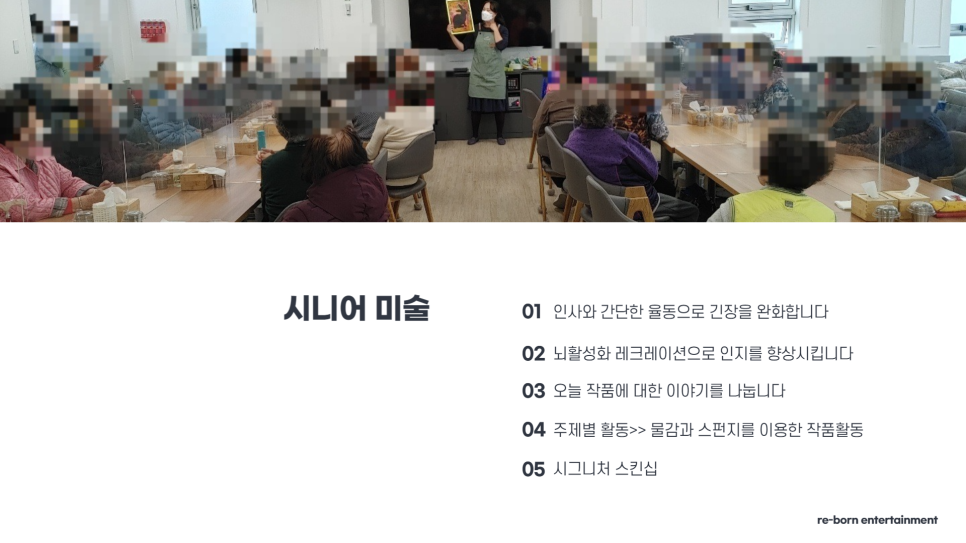 시니어 미술

01 인사와 간단한 율동으로 긴장을 완화합니다

02 뇌활성화 레크레이션으로 인지를 향상시킵니다

03 오늘 작품에 대한 이야기를 나눕니다

04 주제별 활동>> 물감과 스펀지를 이용한 작품활동

05 시그니처 스킨십

re-born entertainment